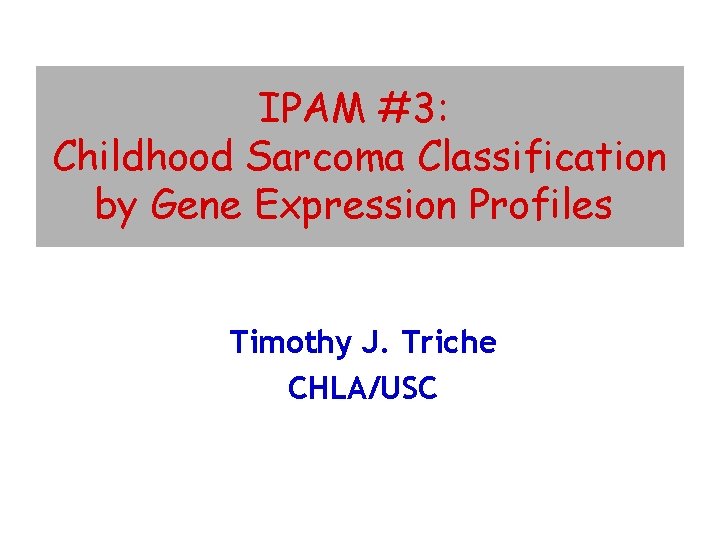 IPAM #3:
Childhood Sarcoma Classification by Gene Expression Profiles

Timothy J. Triche
CHLA/USC